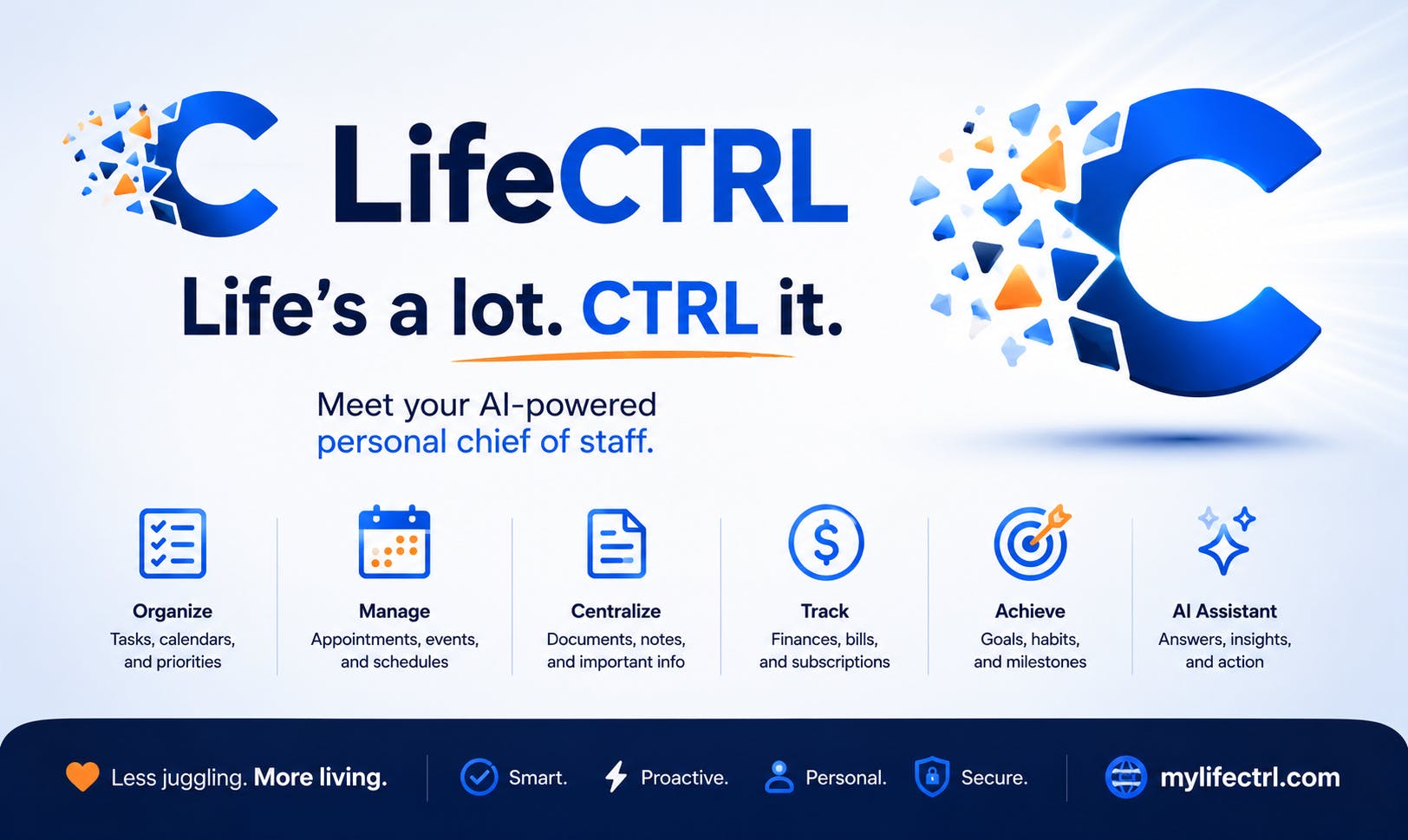 LifeCTRL

Life's a lot. CTRL it.

Meet your AI-powered personal chief of staff.

Organize
Tasks, calendars, and priorities

Manage
Appointments, events, and schedules

Centralize
Documents, notes, and important info

Track
Finances, bills, and subscriptions

Achieve
Goals, habits, and milestones

AI Assistant
Answers, insights, and action

Less juggling. More living.

Smart. Proactive. Personal. Secure.

mylifectrl.com